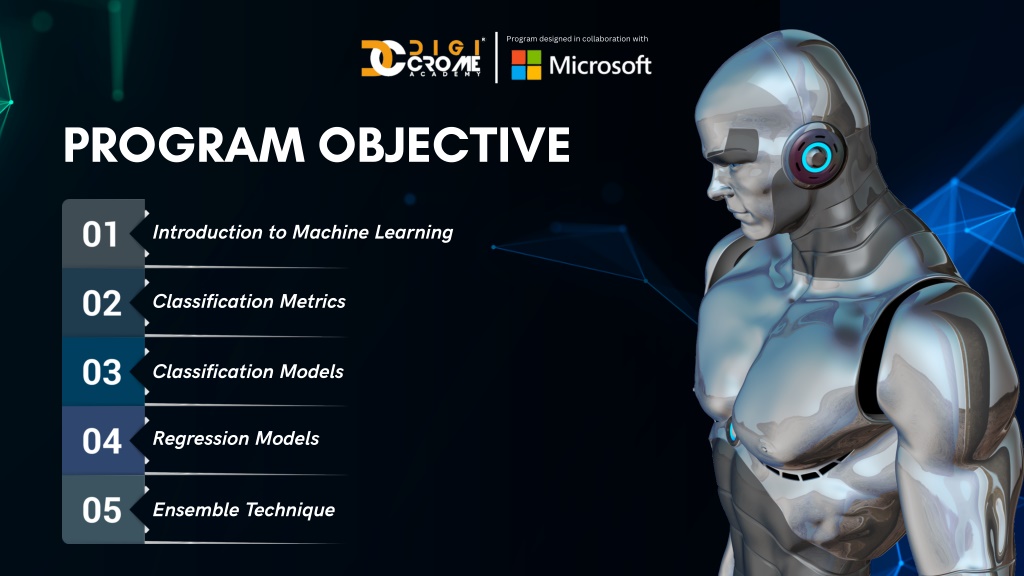 DIGI CROME ACADEMY

Program designed in collaboration with

Microsoft

PROGRAM OBJECTIVE

01 Introduction to Machine Learning

02 Classification Metrics

03 Classification Models

04 Regression Models

05 Ensemble Technique